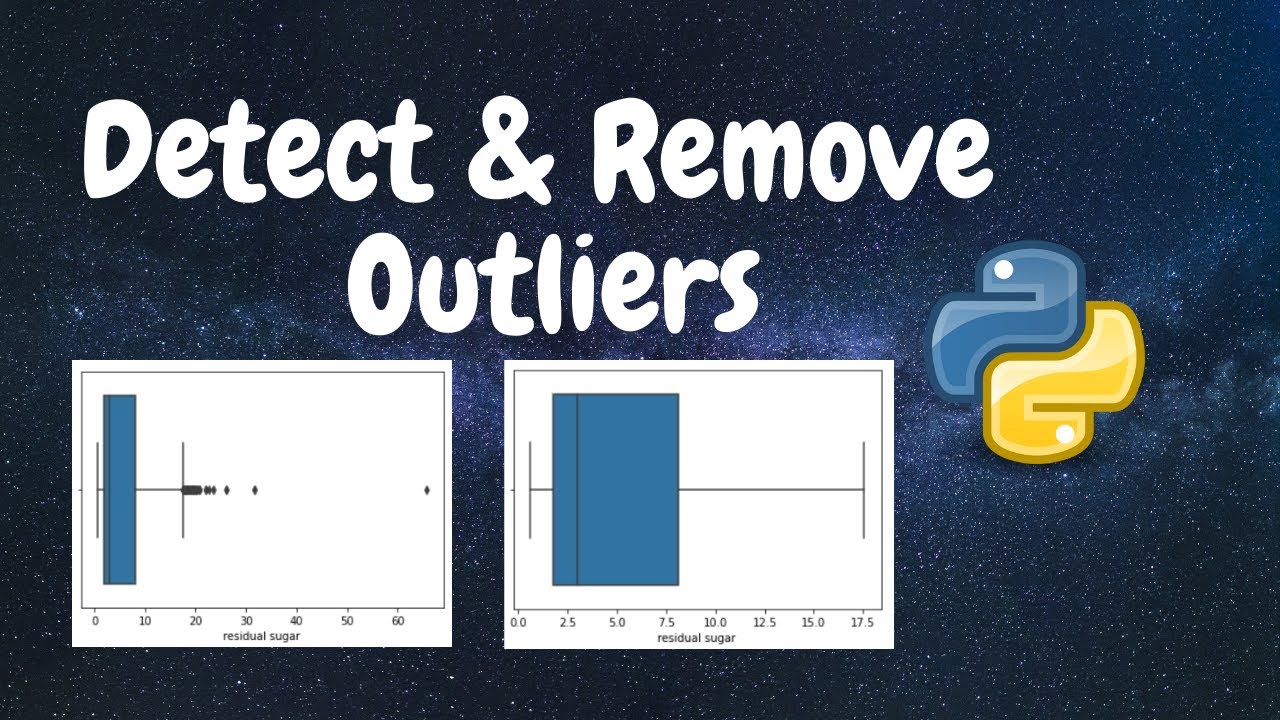 Detect & Remove Outliers

0 10 20 30 40 50 60
residual sugar

0.0 2.5 5.0 7.5 10.0 12.5 15.0 17.5
residual sugar